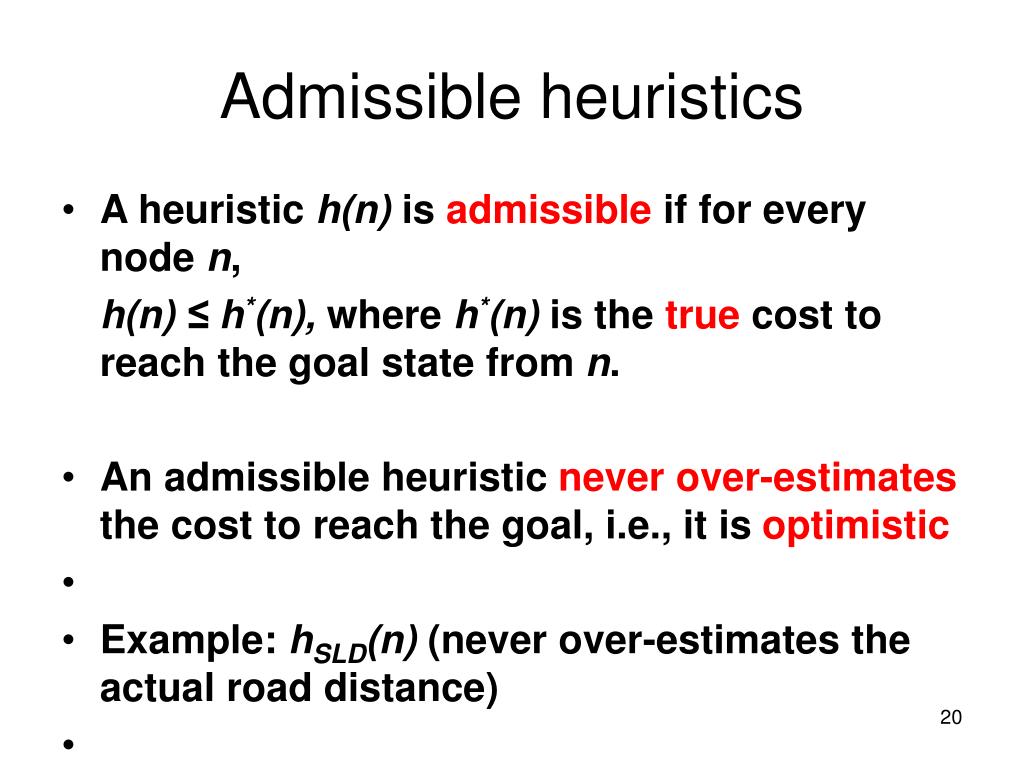 Admissible heuristics

• A heuristic $h(n)$ is admissible if for every node $n$,

$h(n) \leq h^*(n)$, where $h^*(n)$ is the true cost to reach the goal state from $n$.

• An admissible heuristic never over-estimates the cost to reach the goal, i.e., it is optimistic

•

• Example: $h_{SLD}(n)$ (never over-estimates the actual road distance)

•

20